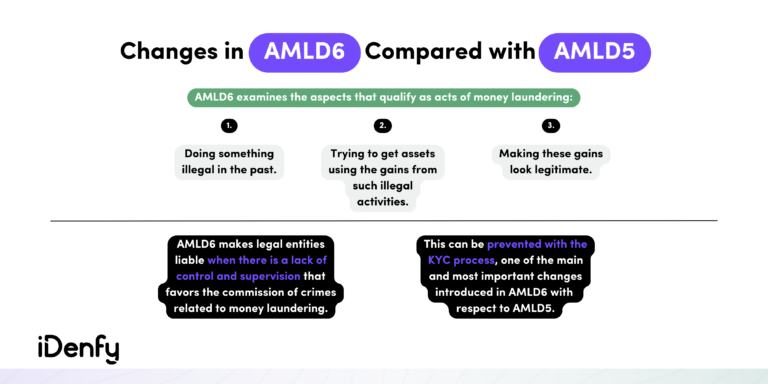 Changes in AMLD6 Compared with AMLD5

AMLD6 examines the aspects that qualify as acts of money laundering:

1.

Doing something illegal in the past.

2.

Trying to get assets using the gains from such illegal activities.

3.

Making these gains look legitimate.

AMLD6 makes legal entities liable when there is a lack of control and supervision that favors the commission of crimes related to money laundering.

This can be prevented with the KYC process, one of the main and most important changes introduced in AMLD6 with respect to AMLD5.

iDenfy